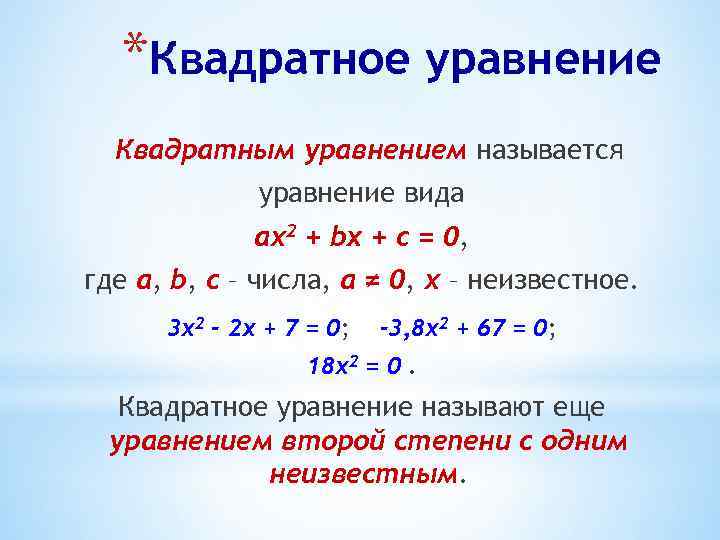 *Квадратное уравнение

Квадратным уравнением называется уравнение вида

$ax^2 + bx + c = 0$,

где $a$, $b$, $c$ – числа, $a \neq 0$, $x$ – неизвестное.

$3x^2 - 2x + 7 = 0$; $-3,8x^2 + 67 = 0$;

$18x^2 = 0$ .

Квадратное уравнение называют еще уравнением второй степени с одним неизвестным.